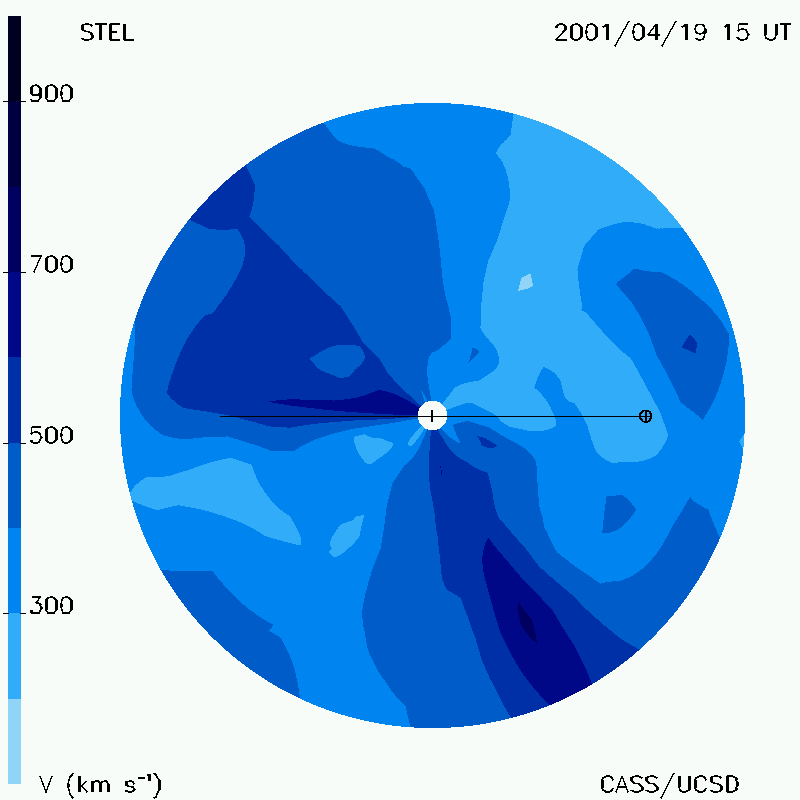 STEL

2001/04/19 15 UT

900

700

500

300

V (km s$^{-1}$)

CASS/UCSD